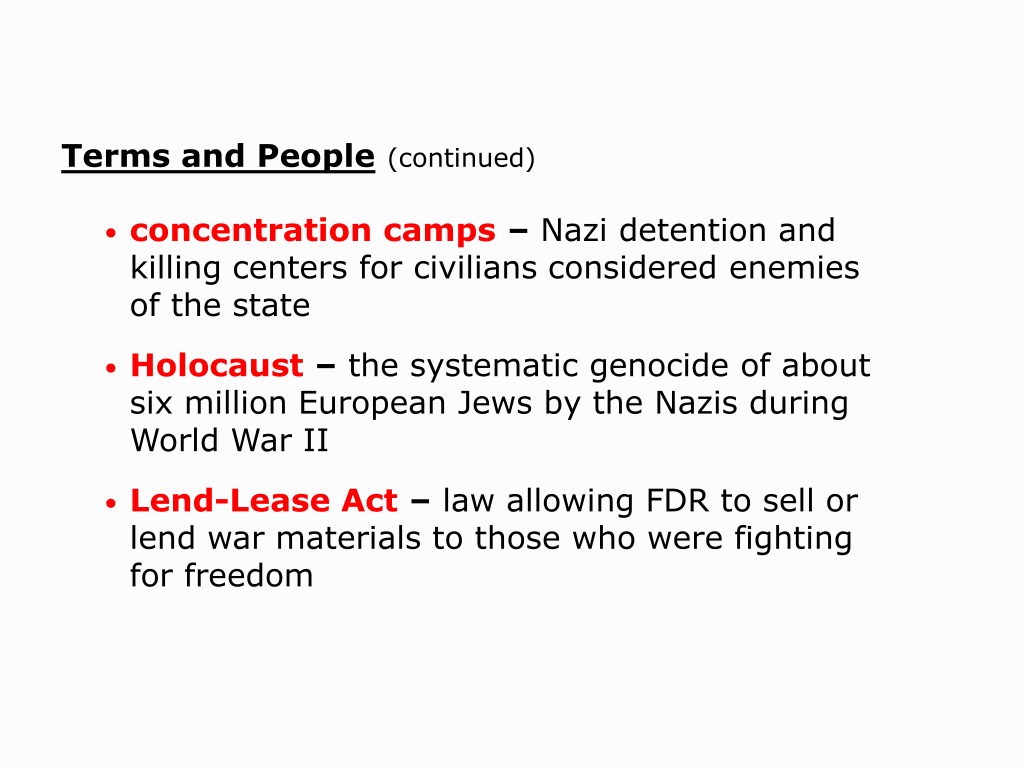 Terms and People (continued)

• concentration camps – Nazi detention and killing centers for civilians considered enemies of the state

• Holocaust – the systematic genocide of about six million European Jews by the Nazis during World War II

• Lend-Lease Act – law allowing FDR to sell or lend war materials to those who were fighting for freedom